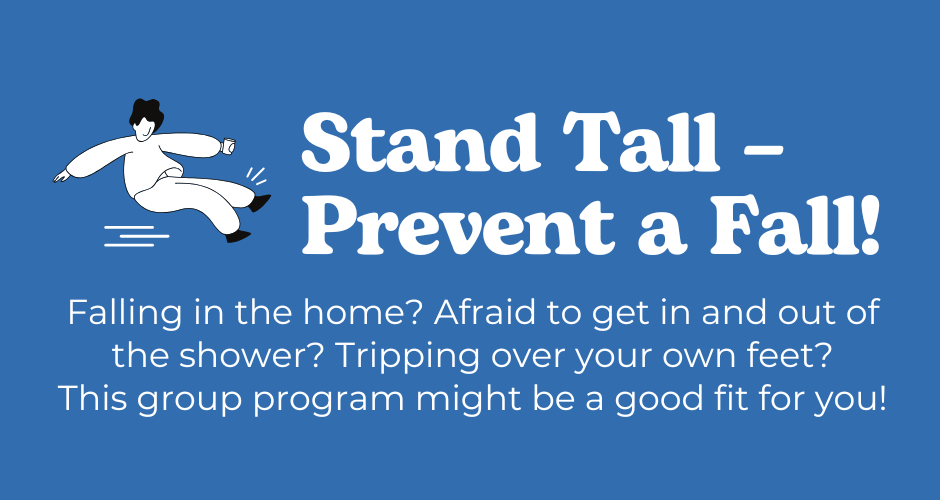 Stand Tall – Prevent a Fall!

Falling in the home? Afraid to get in and out of the shower? Tripping over your own feet? This group program might be a good fit for you!